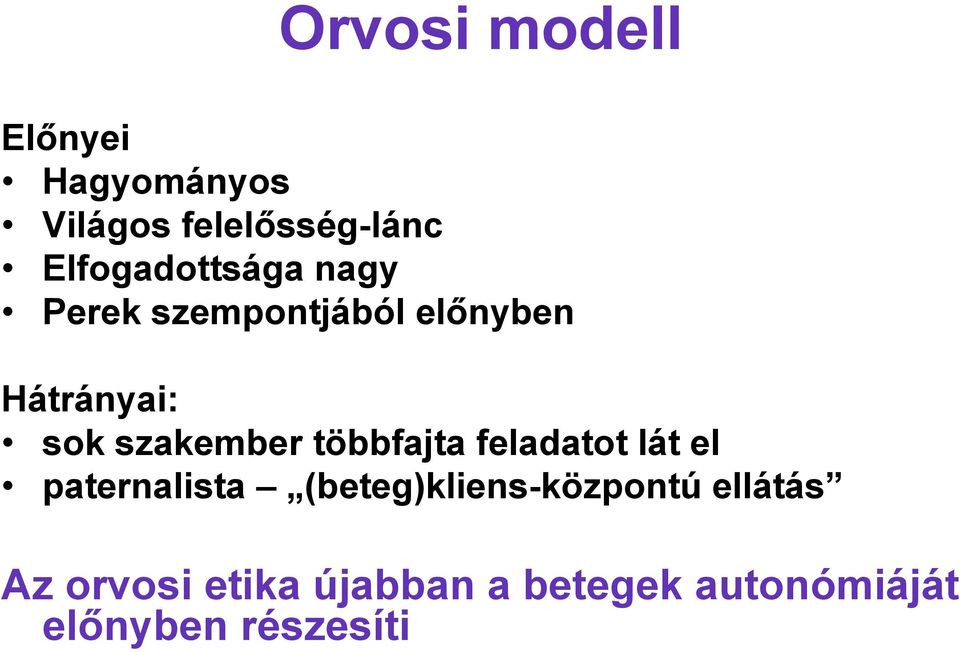 Orvosi modell

Előnyei
• Hagyományos
• Világos felelősség-lánc
• Elfogadottsága nagy
• Perek szempontjából előnyben

Hátrányai:
• sok szakember többfajta feladatot lát el
• paternalista – „(beteg)kliens-központú ellátás”

Az orvosi etika újabban a betegek autonómiáját előnyben részesíti